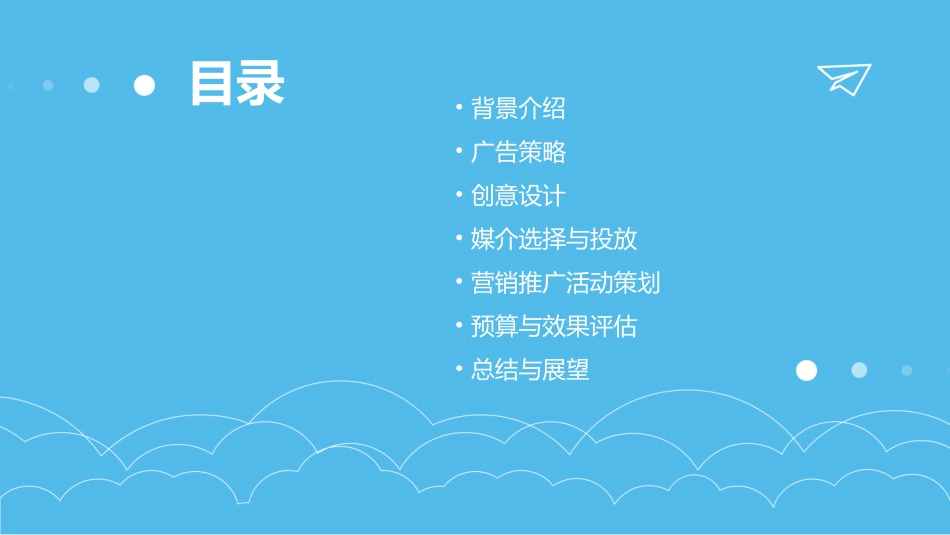 目录

• 背景介绍
• 广告策略
• 创意设计
• 媒介选择与投放
• 营销推广活动策划
• 预算与效果评估
• 总结与展望